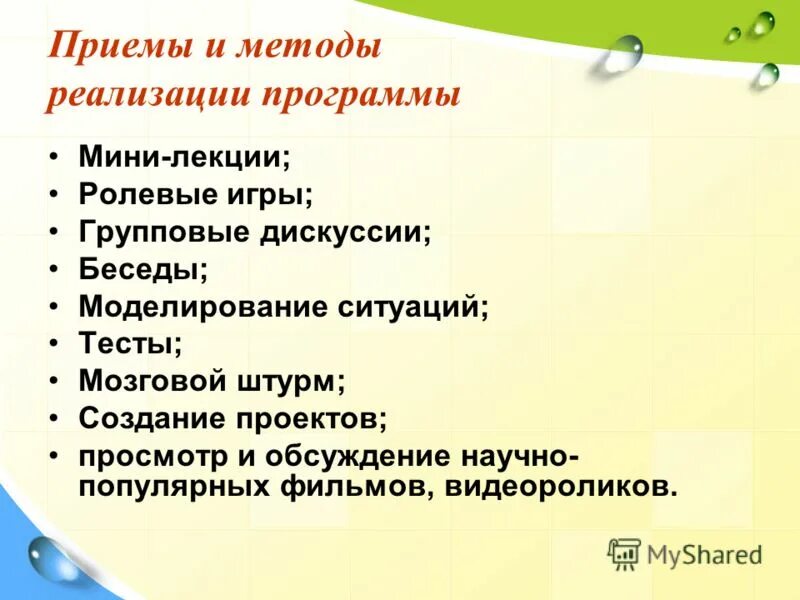 Приемы и методы реализации программы

• Мини-лекции;
• Ролевые игры;
• Групповые дискуссии;
• Беседы;
• Моделирование ситуаций;
• Тесты;
• Мозговой штурм;
• Создание проектов;
• просмотр и обсуждение научно-популярных фильмов, видеороликов.

MyShared